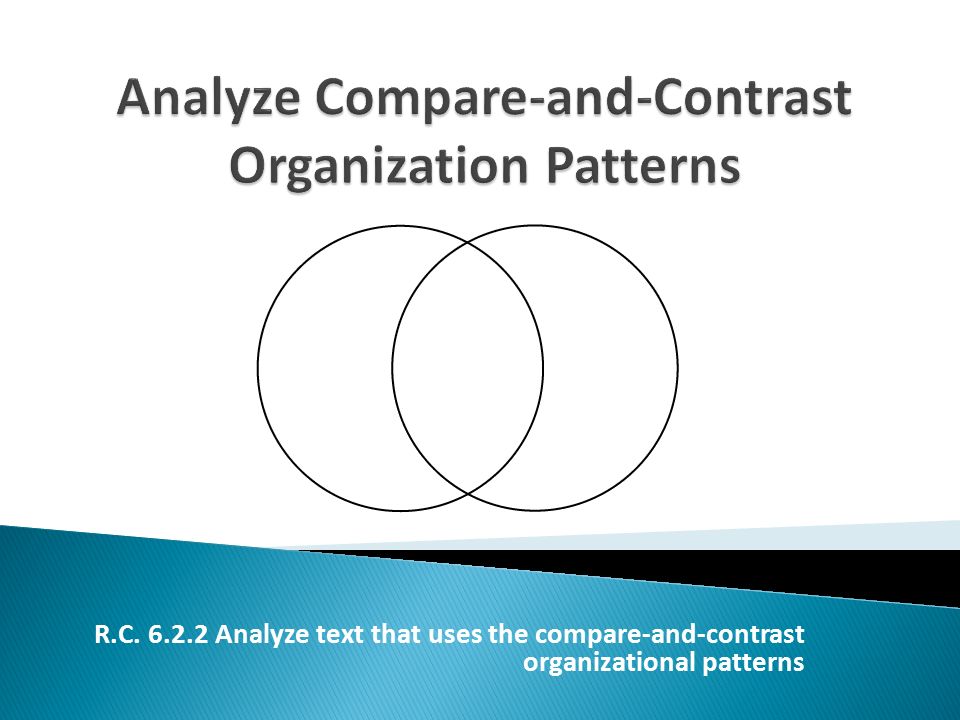 Analyze Compare-and-Contrast Organization Patterns

R.C. 6.2.2 Analyze text that uses the compare-and-contrast organizational patterns